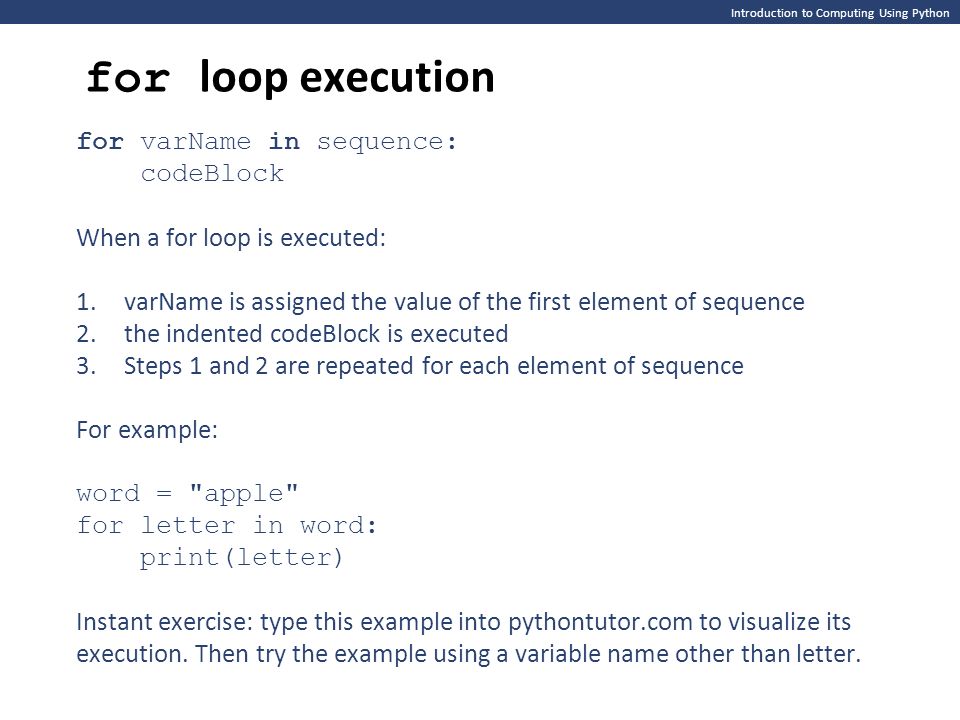 Introduction to Computing Using Python

for loop execution

for varName in sequence:
    codeBlock

When a for loop is executed:

1. varName is assigned the value of the first element of sequence
2. the indented codeBlock is executed
3. Steps 1 and 2 are repeated for each element of sequence

For example:

word = "apple"
for letter in word:
    print(letter)

Instant exercise: type this example into pythontutor.com to visualize its execution. Then try the example using a variable name other than letter.